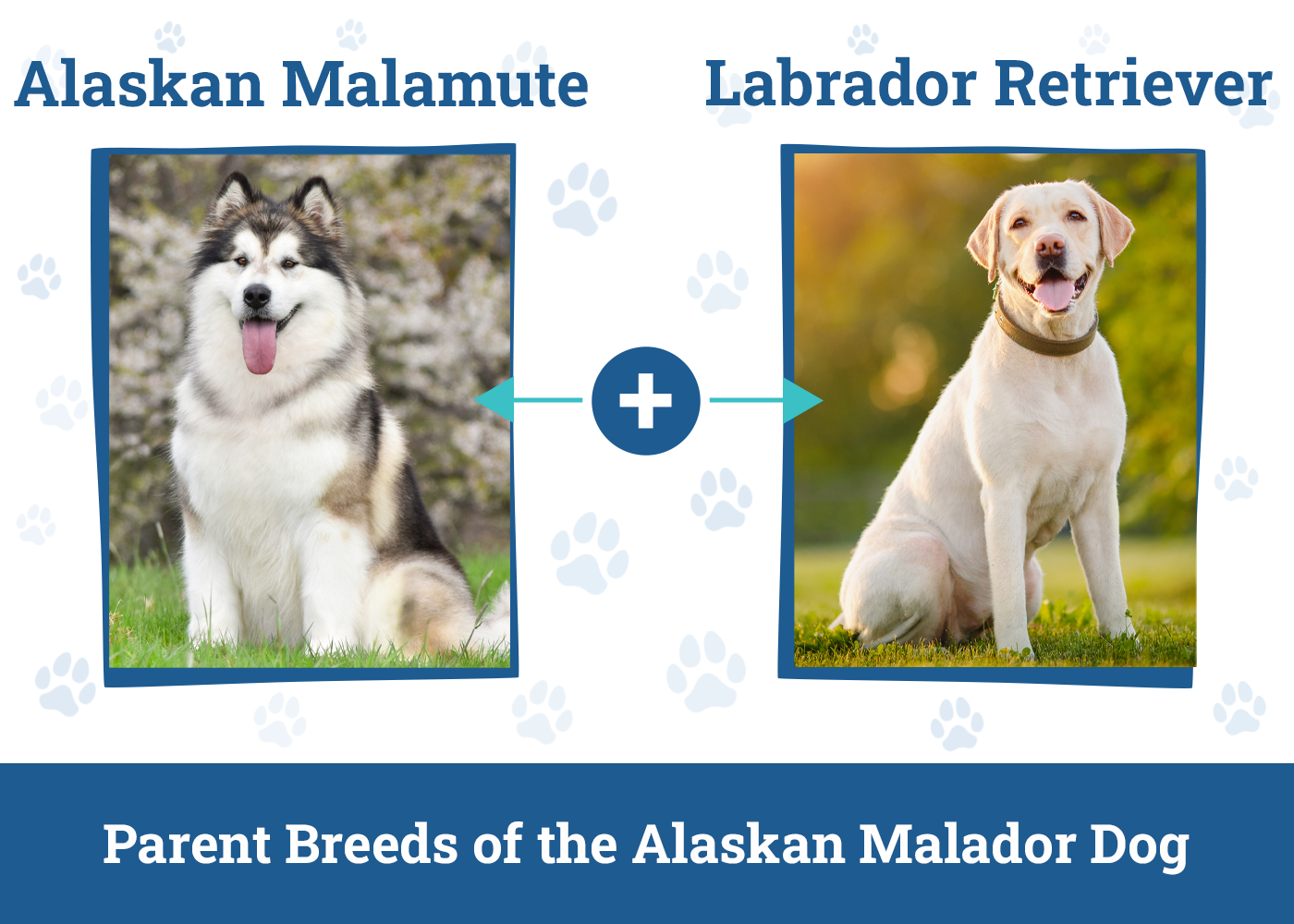 Alaskan Malamute

Labrador Retriever

+

Parent Breeds of the Alaskan Malador Dog